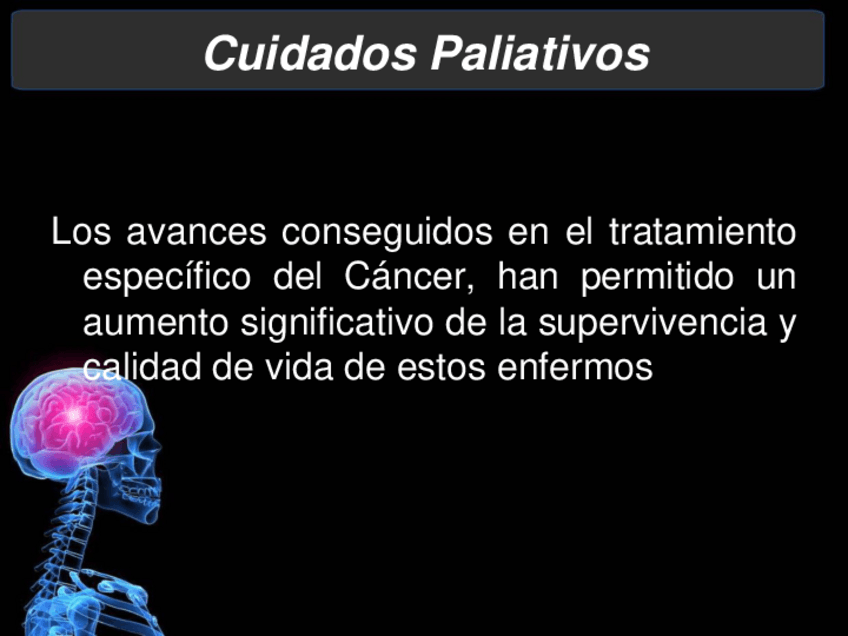 Cuidados Paliativos

Los avances conseguidos en el tratamiento específico del Cáncer, han permitido un aumento significativo de la supervivencia y calidad de vida de estos enfermos